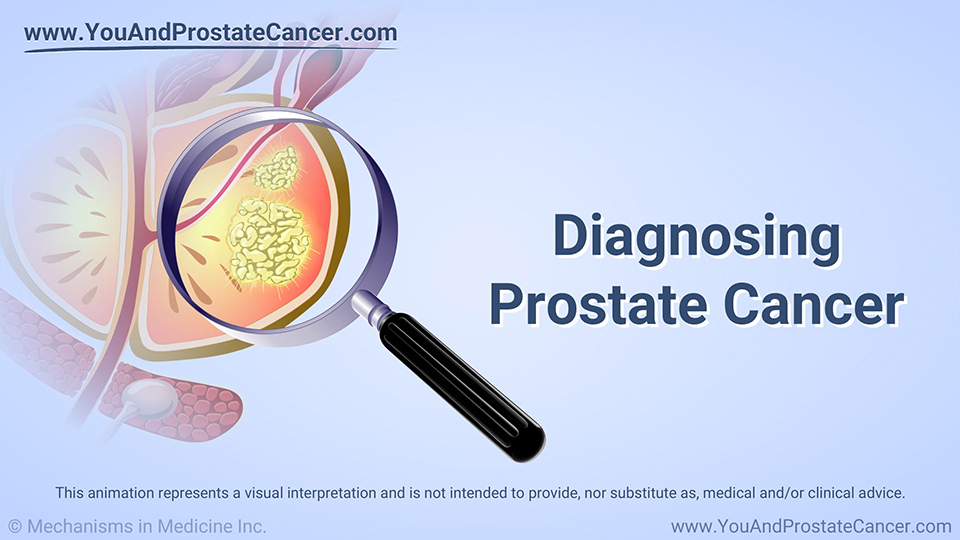 www.YouAndProstateCancer.com

Diagnosing Prostate Cancer

This animation represents a visual interpretation and is not intended to provide, nor substitute as, medical and/or clinical advice.

© Mechanisms in Medicine Inc.

www.YouAndProstateCancer.com